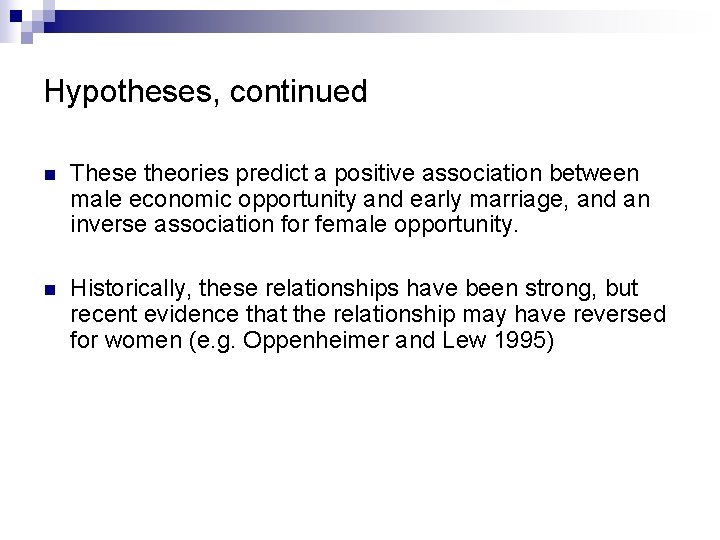 Hypotheses, continued

These theories predict a positive association between male economic opportunity and early marriage, and an inverse association for female opportunity.

Historically, these relationships have been strong, but recent evidence that the relationship may have reversed for women (e.g. Oppenheimer and Lew 1995)